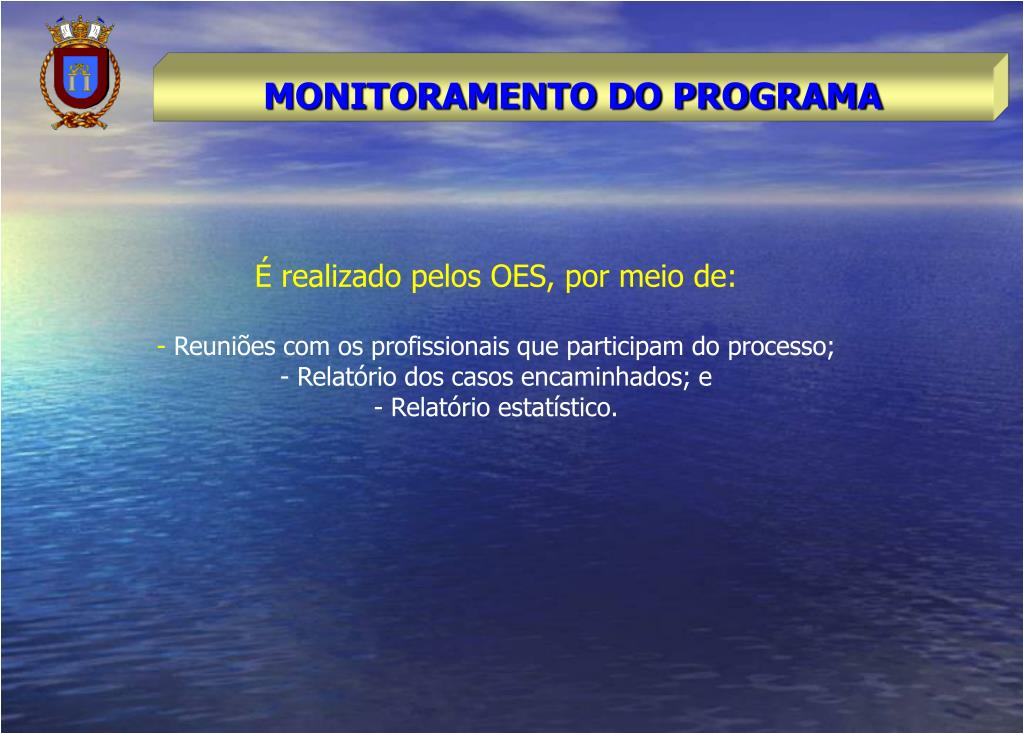 MONITORAMENTO DO PROGRAMA

É realizado pelos OES, por meio de:

- Reuniões com os profissionais que participam do processo;
- Relatório dos casos encaminhados; e
- Relatório estatístico.